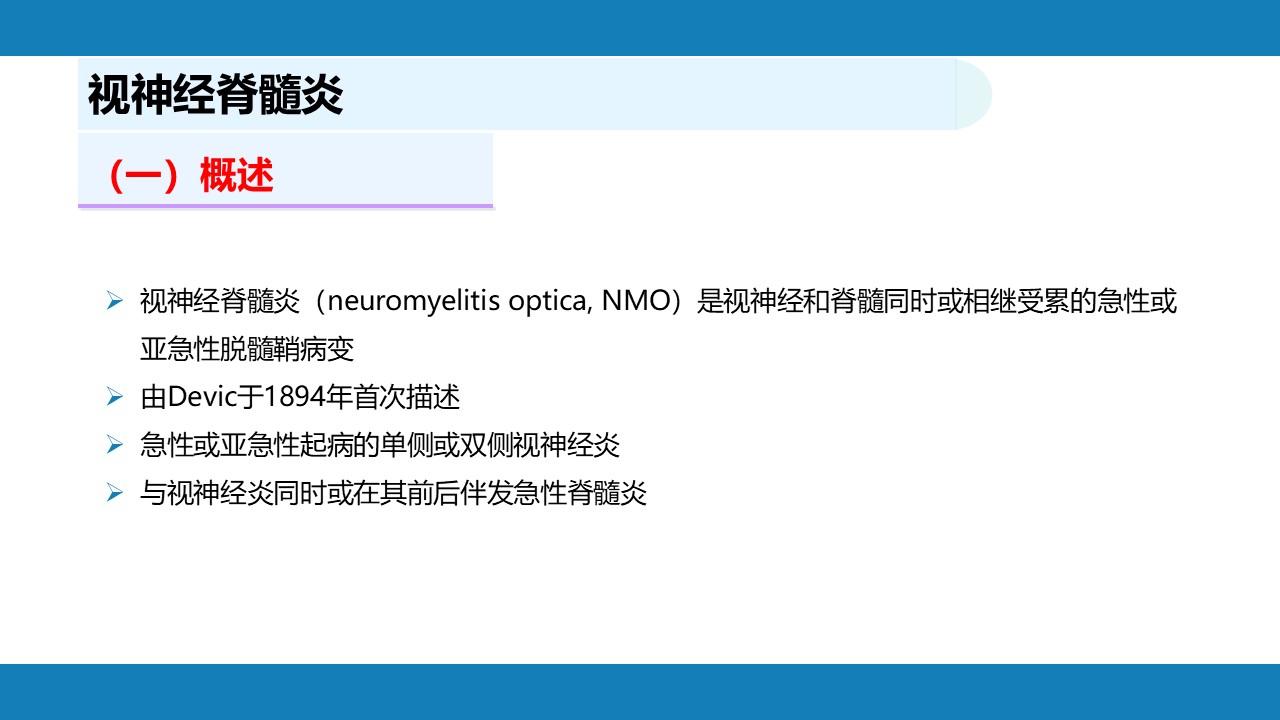 视神经脊髓炎

（一）概述

➢ 视神经脊髓炎（neuromyelitis optica, NMO）是视神经和脊髓同时或相继受累的急性或亚急性脱髓鞘病变

➢ 由Devic于1894年首次描述

➢ 急性或亚急性起病的单侧或双侧视神经炎

➢ 与视神经炎同时或在其前后伴发急性脊髓炎